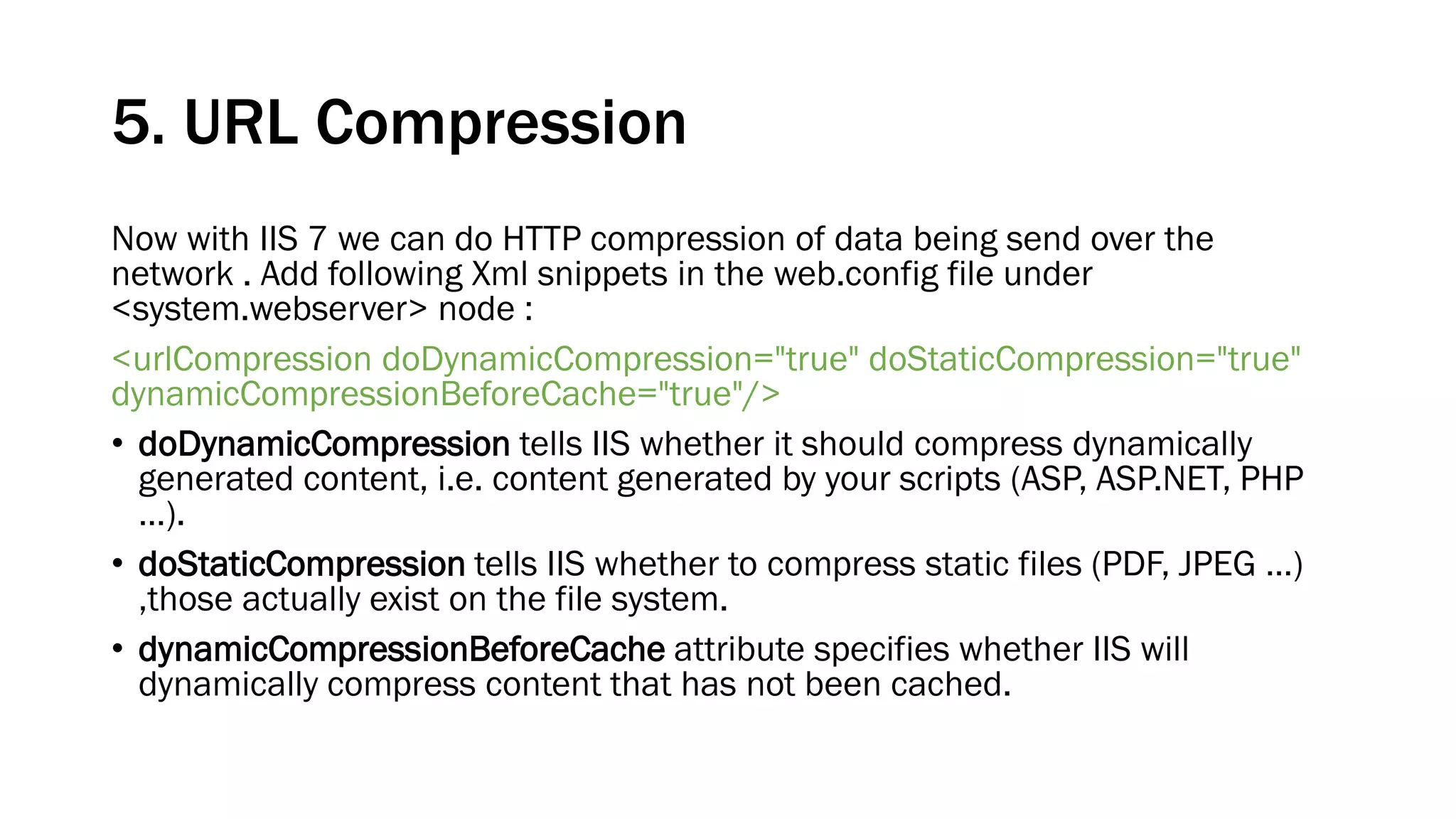 5. URL Compression

Now with IIS 7 we can do HTTP compression of data being send over the network . Add following Xml snippets in the web.config file under <system.webserver> node :

<urlCompression doDynamicCompression="true" doStaticCompression="true" dynamicCompressionBeforeCache="true"/>

• doDynamicCompression tells IIS whether it should compress dynamically generated content, i.e. content generated by your scripts (ASP, ASP.NET, PHP …).
• doStaticCompression tells IIS whether to compress static files (PDF, JPEG …) ,those actually exist on the file system.
• dynamicCompressionBeforeCache attribute specifies whether IIS will dynamically compress content that has not been cached.